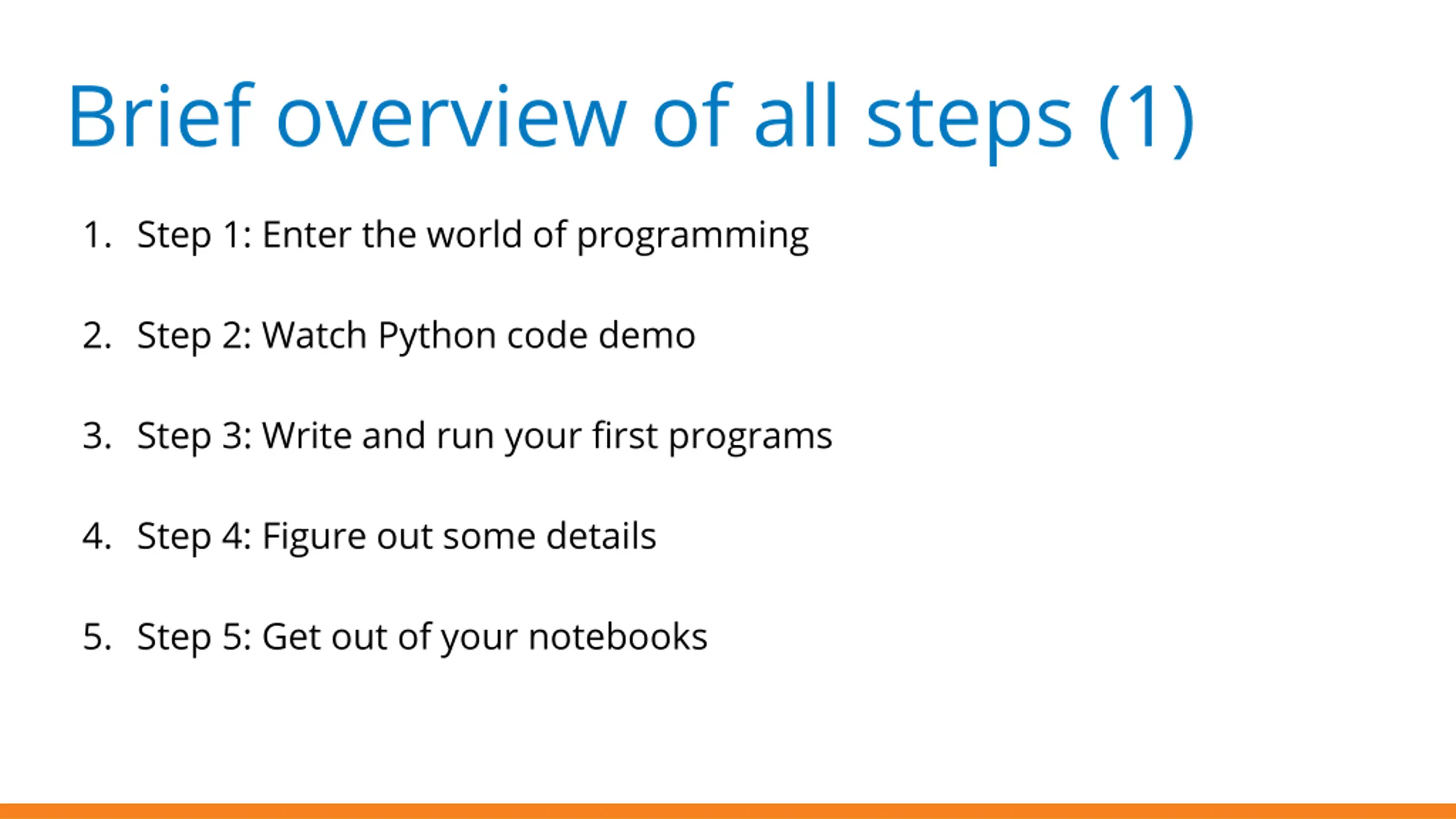 Brief overview of all steps (1)

1. Step 1: Enter the world of programming

2. Step 2: Watch Python code demo

3. Step 3: Write and run your first programs

4. Step 4: Figure out some details

5. Step 5: Get out of your notebooks